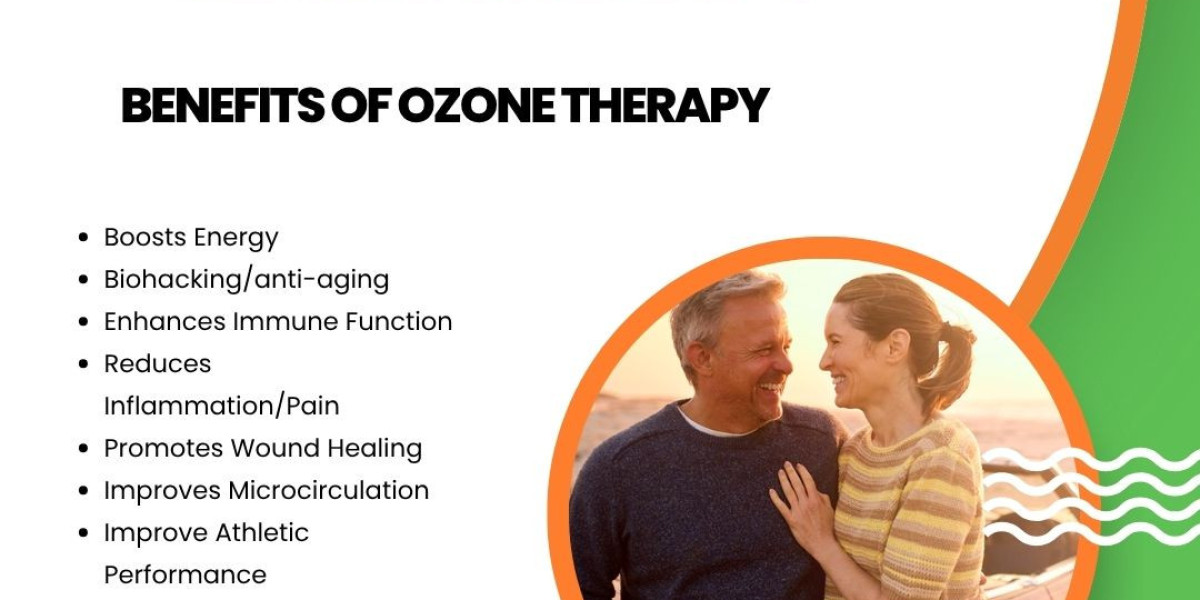 BENEFITS OF OZONE THERAPY

- Boosts Energy
- Biohacking/anti-aging
- Enhances Immune Function
- Reduces Inflammation/Pain
- Promotes Wound Healing
- Improves Microcirculation
- Improve Athletic Performance